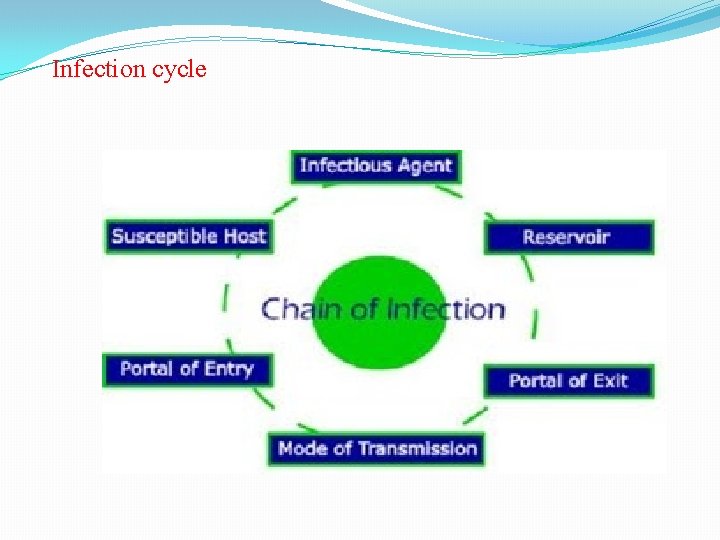 Infection cycle

Infectious Agent

Reservoir

Portal of Exit

Mode of Transmission

Portal of Entry

Susceptible Host

Chain of Infection